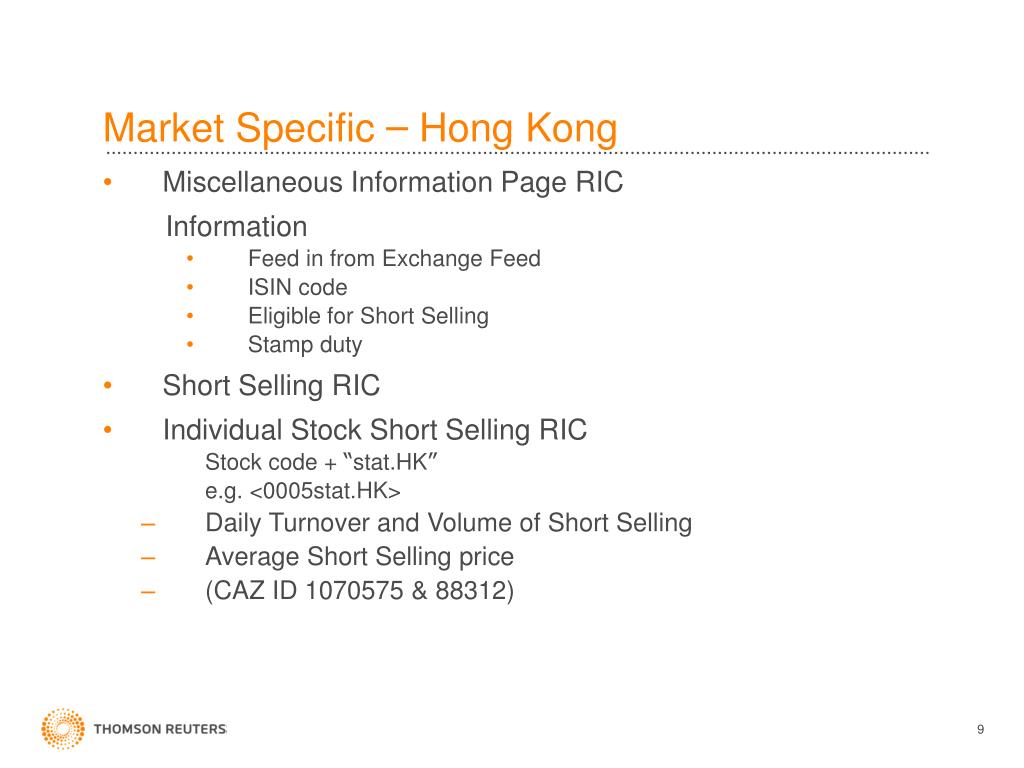 Market Specific – Hong Kong

• Miscellaneous Information Page RIC
Information
• Feed in from Exchange Feed
• ISIN code
• Eligible for Short Selling
• Stamp duty

• Short Selling RIC

• Individual Stock Short Selling RIC
Stock code + “stat.HK”
e.g. <0005stat.HK>
– Daily Turnover and Volume of Short Selling
– Average Short Selling price
– (CAZ ID 1070575 & 88312)

THOMSON REUTERS

9